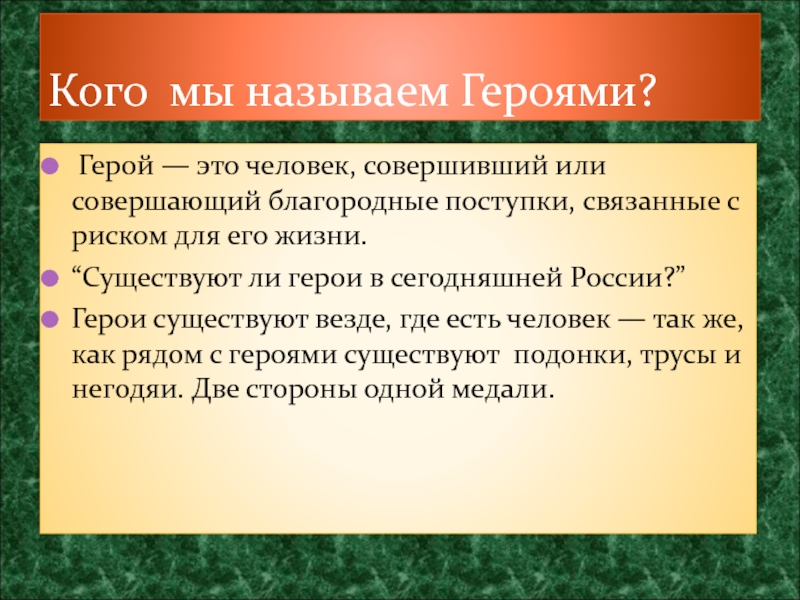 Кого мы называем Героями?

Герой — это человек, совершивший или совершающий благородные поступки, связанные с риском для его жизни.

“Существуют ли герои в сегодняшней России?”

Герои существуют везде, где есть человек — так же, как рядом с героями существуют подонки, трусы и негодяи. Две стороны одной медали.